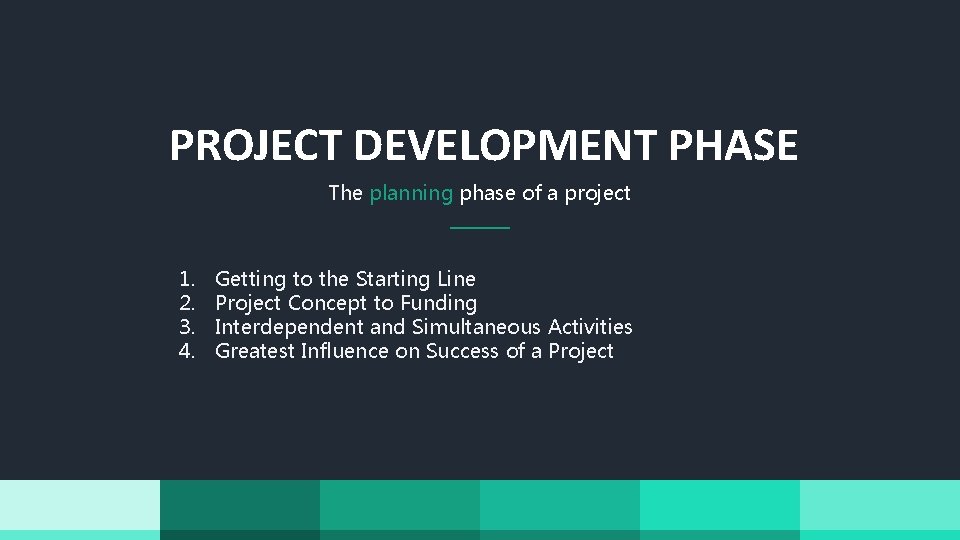 PROJECT DEVELOPMENT PHASE

The planning phase of a project

1. Getting to the Starting Line
2. Project Concept to Funding
3. Interdependent and Simultaneous Activities
4. Greatest Influence on Success of a Project